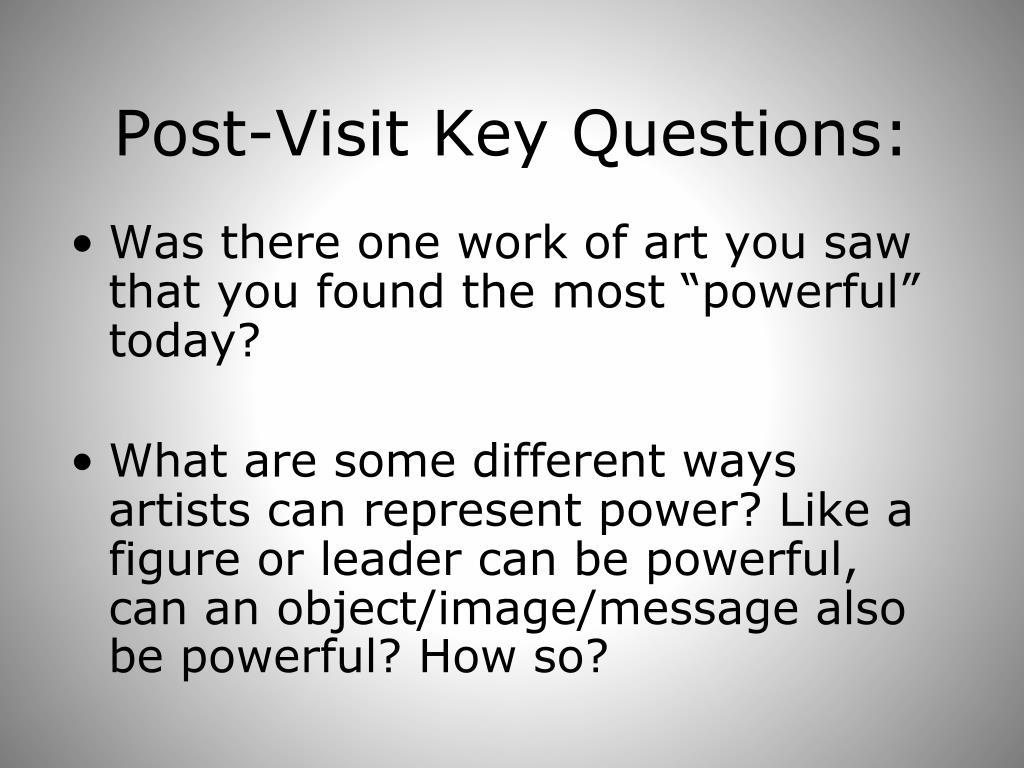 Post-Visit Key Questions:

• Was there one work of art you saw that you found the most “powerful” today?

• What are some different ways artists can represent power? Like a figure or leader can be powerful, can an object/image/message also be powerful? How so?